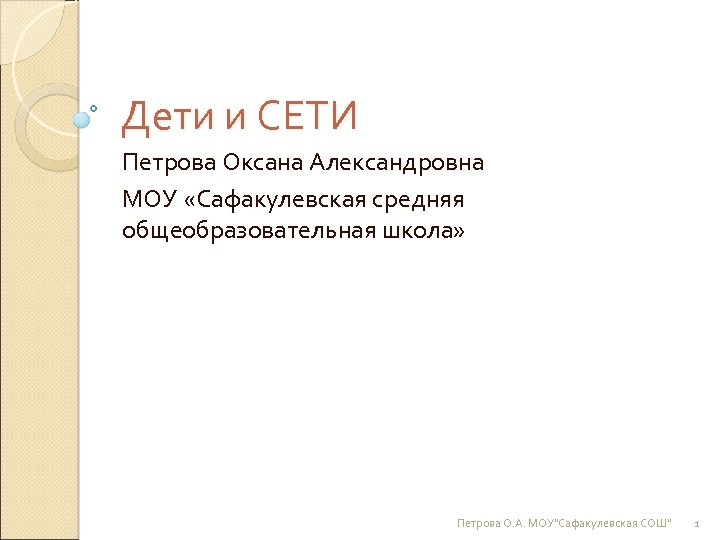 Дети и СЕТИ

Петрова Оксана Александровна

МОУ «Сафакулевская средняя общеобразовательная школа»

Петрова О.А. МОУ"Сафакулевская СОШ" 1